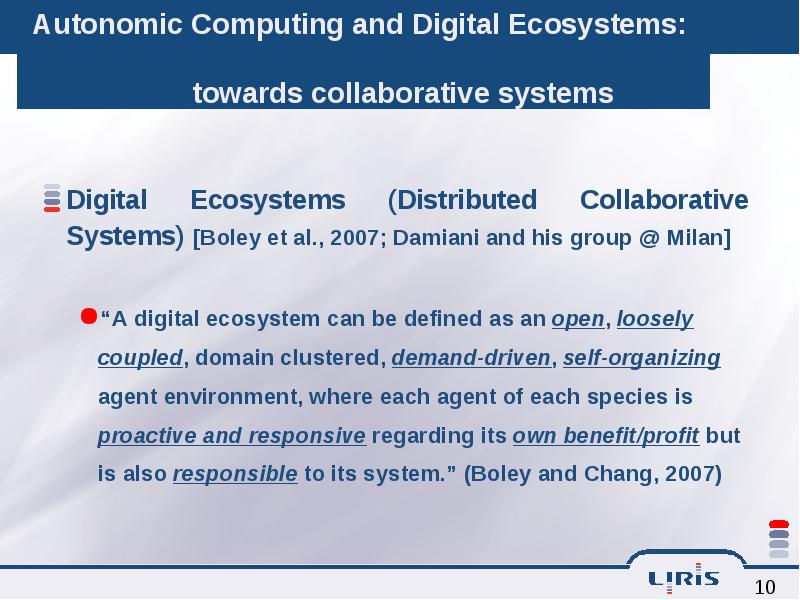 Autonomic Computing and Digital Ecosystems:

towards collaborative systems

Digital Ecosystems (Distributed Collaborative Systems) [Boley et al., 2007; Damiani and his group @ Milan]

“A digital ecosystem can be defined as an open, loosely coupled, domain clustered, demand-driven, self-organizing agent environment, where each agent of each species is proactive and responsive regarding its own benefit/profit but is also responsible to its system.” (Boley and Chang, 2007)

LIRIS

10